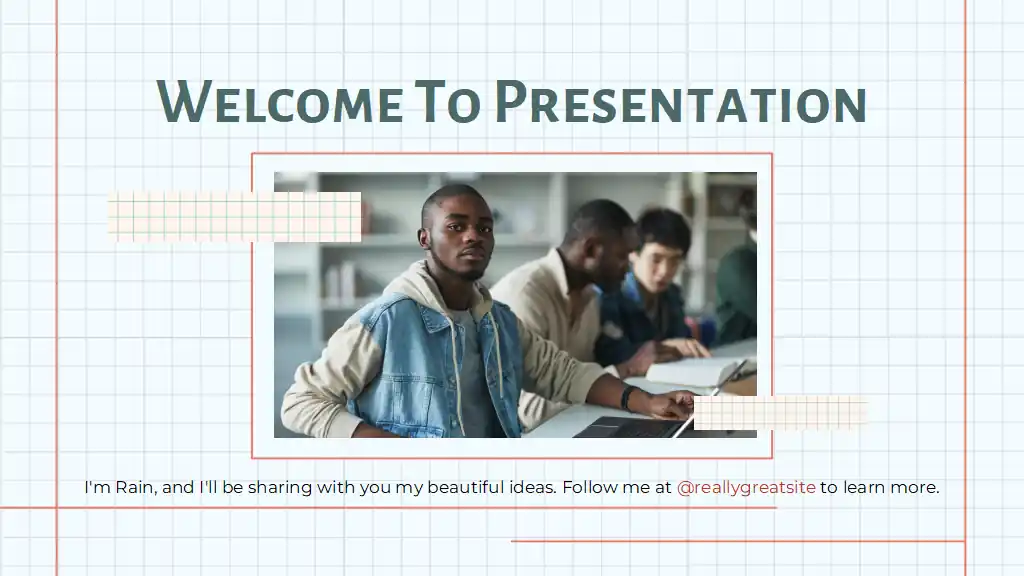 Welcome To Presentation

I'm Rain, and I'll be sharing with you my beautiful ideas. Follow me at @reallygreatsite to learn more.